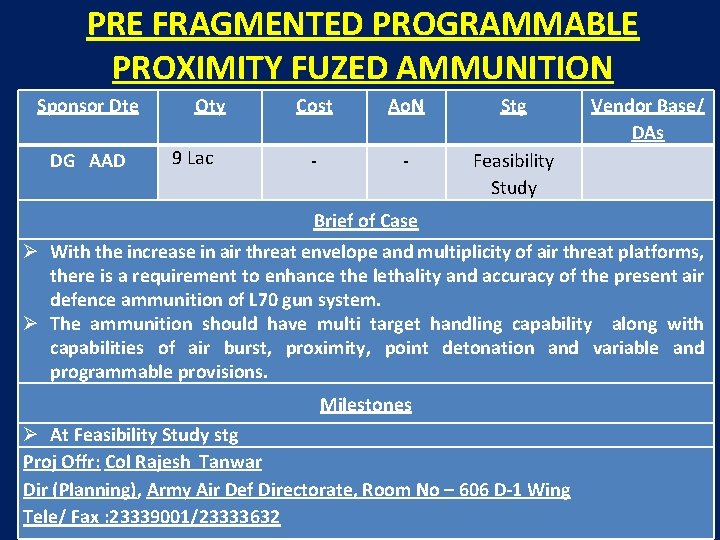 PRE FRAGMENTED PROGRAMMABLE PROXIMITY FUZED AMMUNITION

| Sponsor Dte | Qty | Cost | AoN | Stg | Vendor Base/ DAs |
|---|---|---|---|---|---|
| DG AAD | 9 Lac | - | - | Feasibility Study | |

Brief of Case

➢ With the increase in air threat envelope and multiplicity of air threat platforms, there is a requirement to enhance the lethality and accuracy of the present air defence ammunition of L70 gun system.
➢ The ammunition should have multi target handling capability along with capabilities of air burst, proximity, point detonation and variable and programmable provisions.

Milestones

➢ At Feasibility Study stg

Proj Offr: Col Rajesh Tanwar
Dir (Planning), Army Air Def Directorate, Room No – 606 D-1 Wing
Tele/ Fax :23339001/23333632